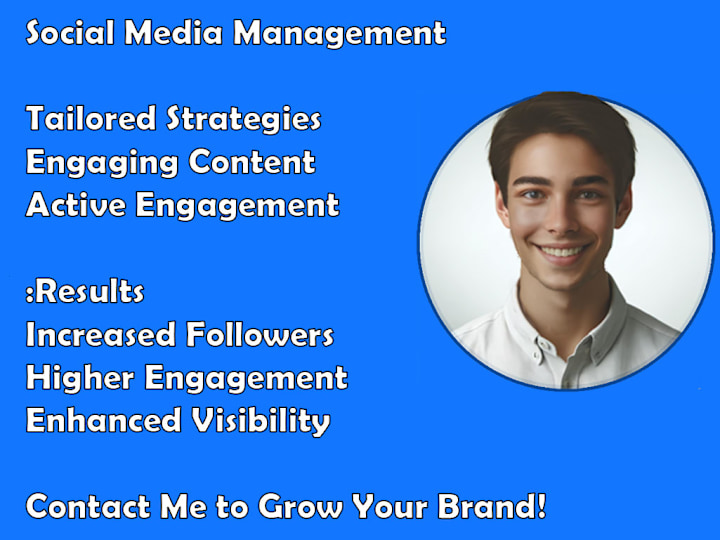 Social Media Management

Tailored Strategies
Engaging Content
Active Engagement

:Results
Increased Followers
Higher Engagement
Enhanced Visibility

Contact Me to Grow Your Brand!